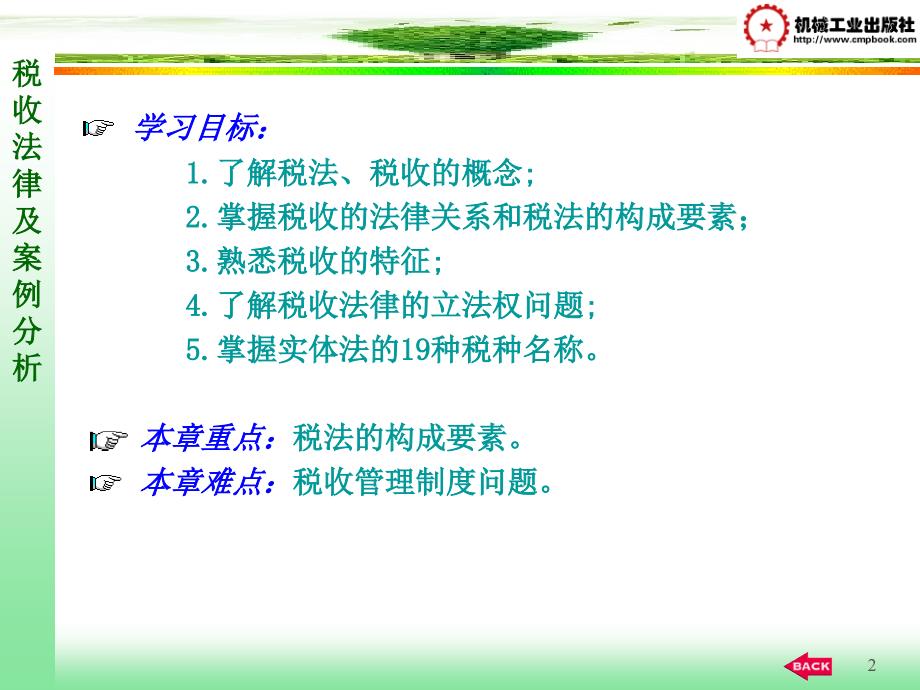 机械工业出版社
http://www.cmpbook.com

税收法律及案例分析

☞ 学习目标：
1.了解税法、税收的概念；
2.掌握税收的法律关系和税法的构成要素；
3.熟悉税收的特征；
4.了解税收法律的立法权问题；
5.掌握实体法的19种税种名称。

☞ 本章重点：税法的构成要素。
☞ 本章难点：税收管理制度问题。

BACK

2